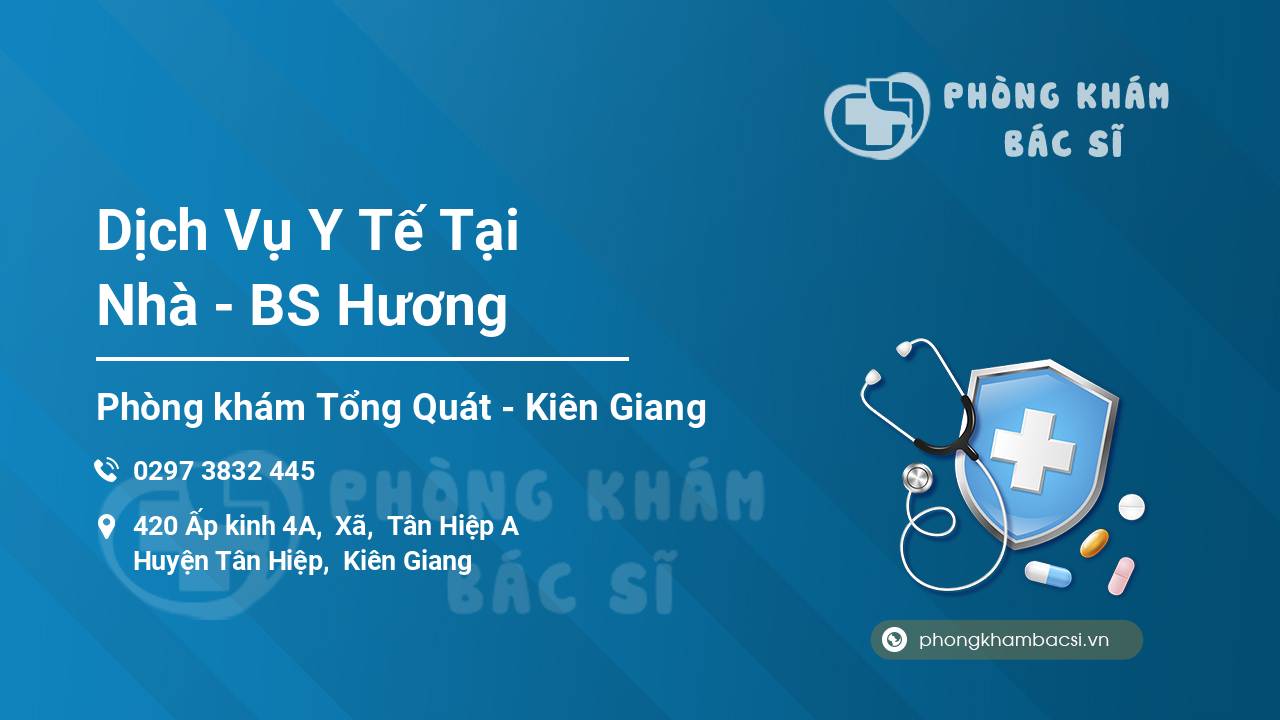 PHÒNG KHÁM
BÁC SĨ

Dịch Vụ Y Tế Tại Nhà - BS Hương

Phòng khám Tổng Quát - Kiên Giang

0297 3832 445

420 Ấp kinh 4A, Xã, Tân Hiệp A
Huyện Tân Hiệp, Kiên Giang

PHÒNG KHÁM
BÁC SĨ

phongkhambacsi.vn